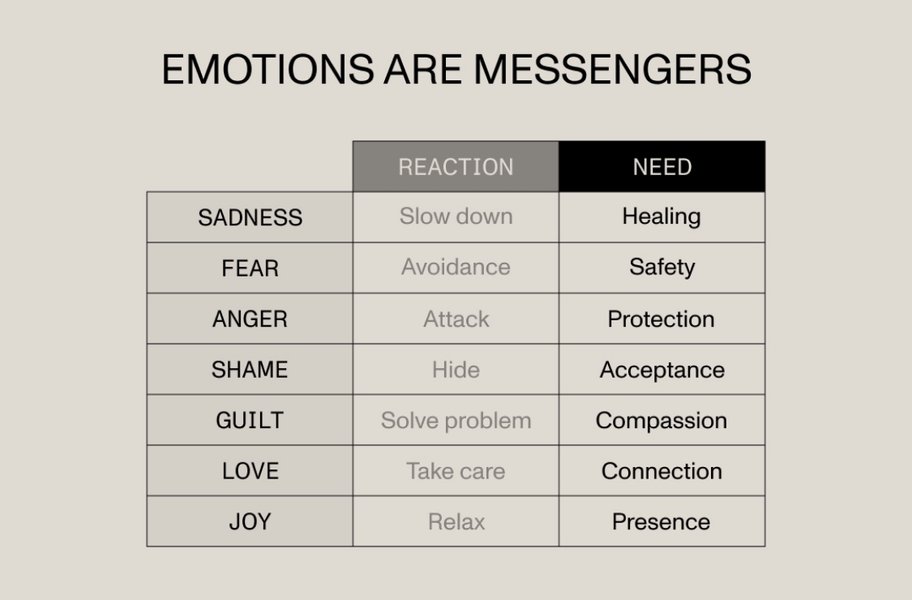 EMOTIONS ARE MESSENGERS

| | REACTION | NEED |
|---|---|---|
| SADNESS | Slow down | Healing |
| FEAR | Avoidance | Safety |
| ANGER | Attack | Protection |
| SHAME | Hide | Acceptance |
| GUILT | Solve problem | Compassion |
| LOVE | Take care | Connection |
| JOY | Relax | Presence |